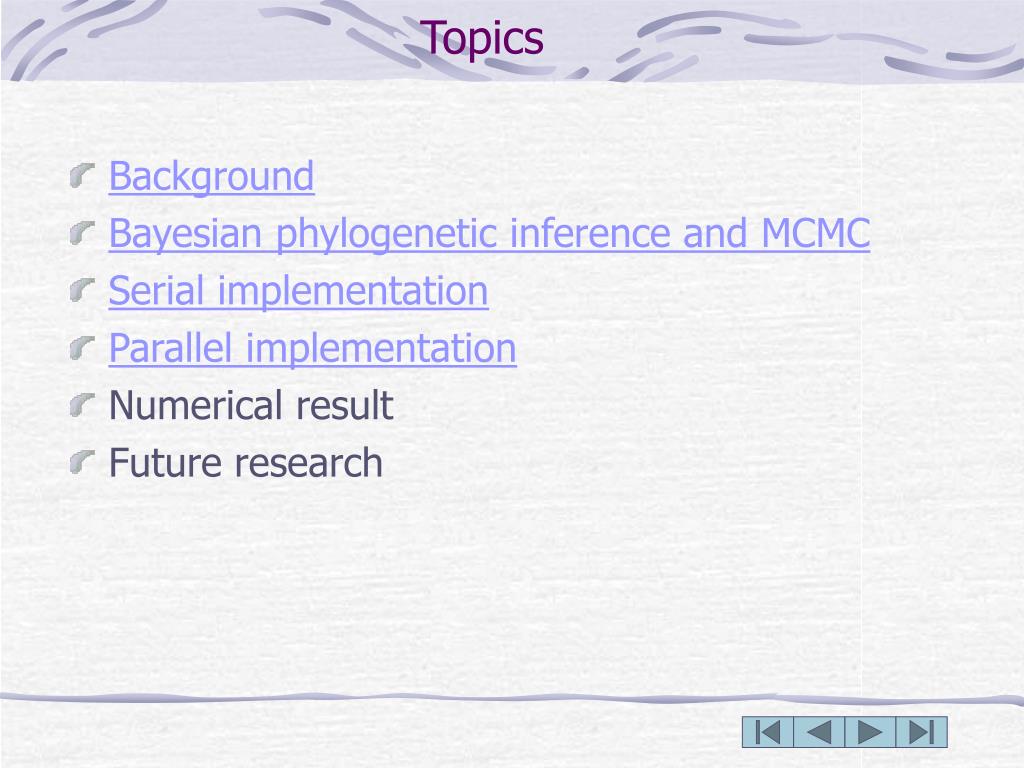 Topics

Background
Bayesian phylogenetic inference and MCMC
Serial implementation
Parallel implementation
Numerical result
Future research